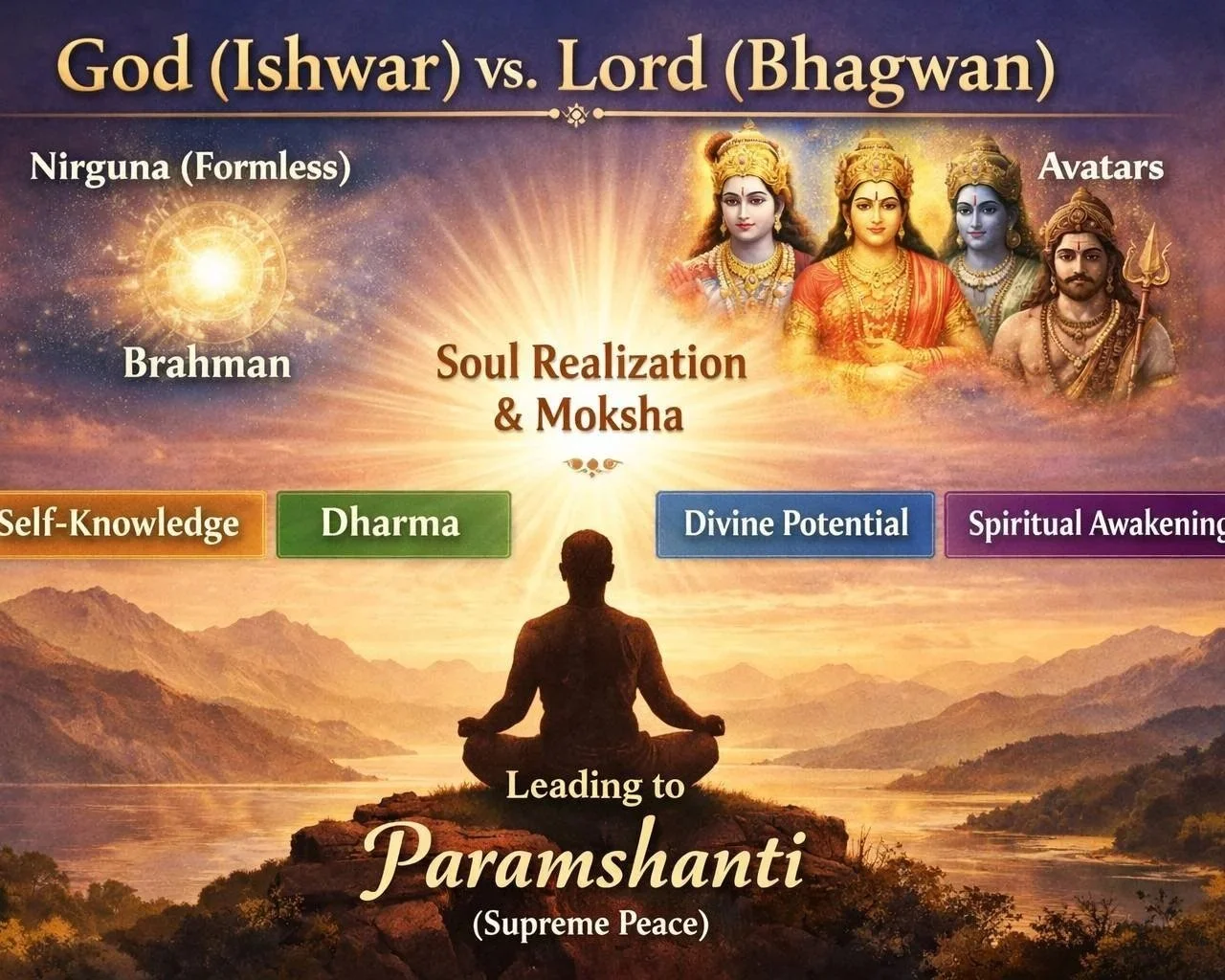 God (Ishwar) vs. Lord (Bhagwan)

Nirguna (Formless)

Avatars

Brahman

Soul Realization & Moksha

Self-Knowledge

Dharma

Divine Potential

Spiritual Awakening

Leading to

Paramshanti

(Supreme Peace)